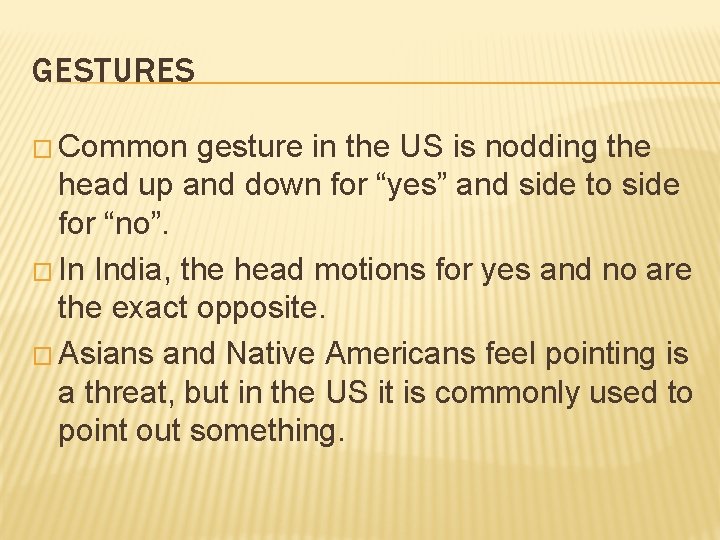 GESTURES

□ Common gesture in the US is nodding the head up and down for “yes” and side to side for “no”.

□ In India, the head motions for yes and no are the exact opposite.

□ Asians and Native Americans feel pointing is a threat, but in the US it is commonly used to point out something.